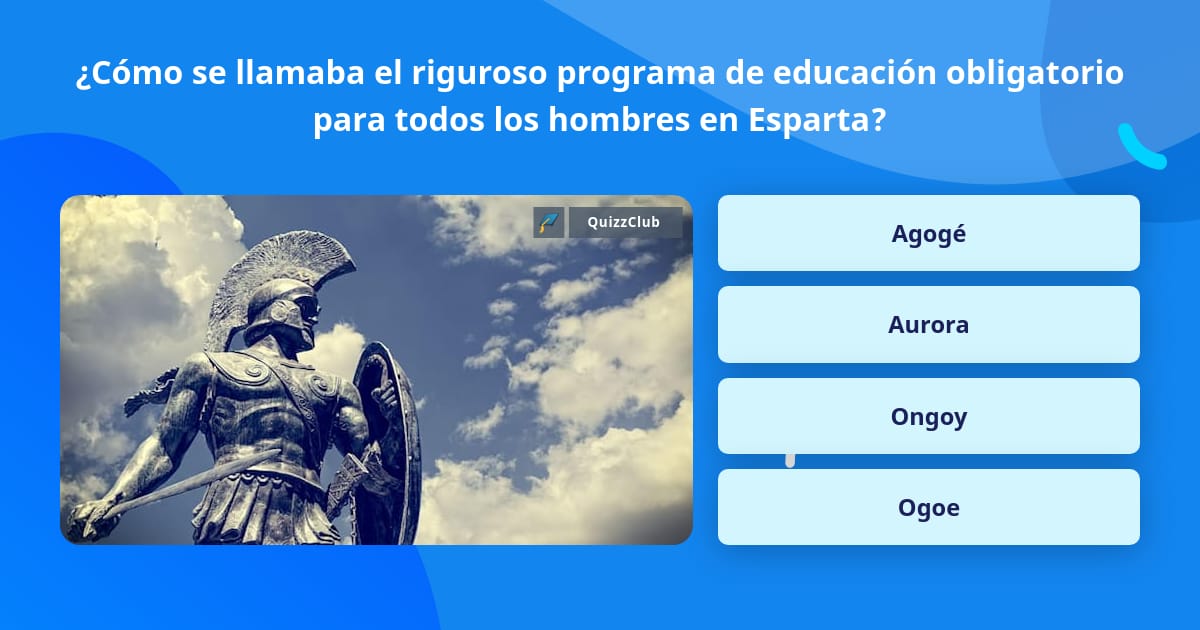 ¿Cómo se llamaba el riguroso programa de educación obligatorio para todos los hombres en Esparta?

QuizzClub

Agogé

Aurora

Ongoy

Ogoe